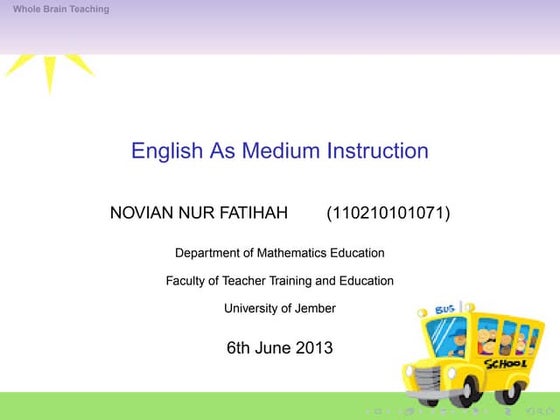 Whole Brain Teaching

English As Medium Instruction

NOVIAN NUR FATIHAH (110210101071)

Department of Mathematics Education

Faculty of Teacher Training and Education

University of Jember

6th June 2013

BUS

SCHOOL